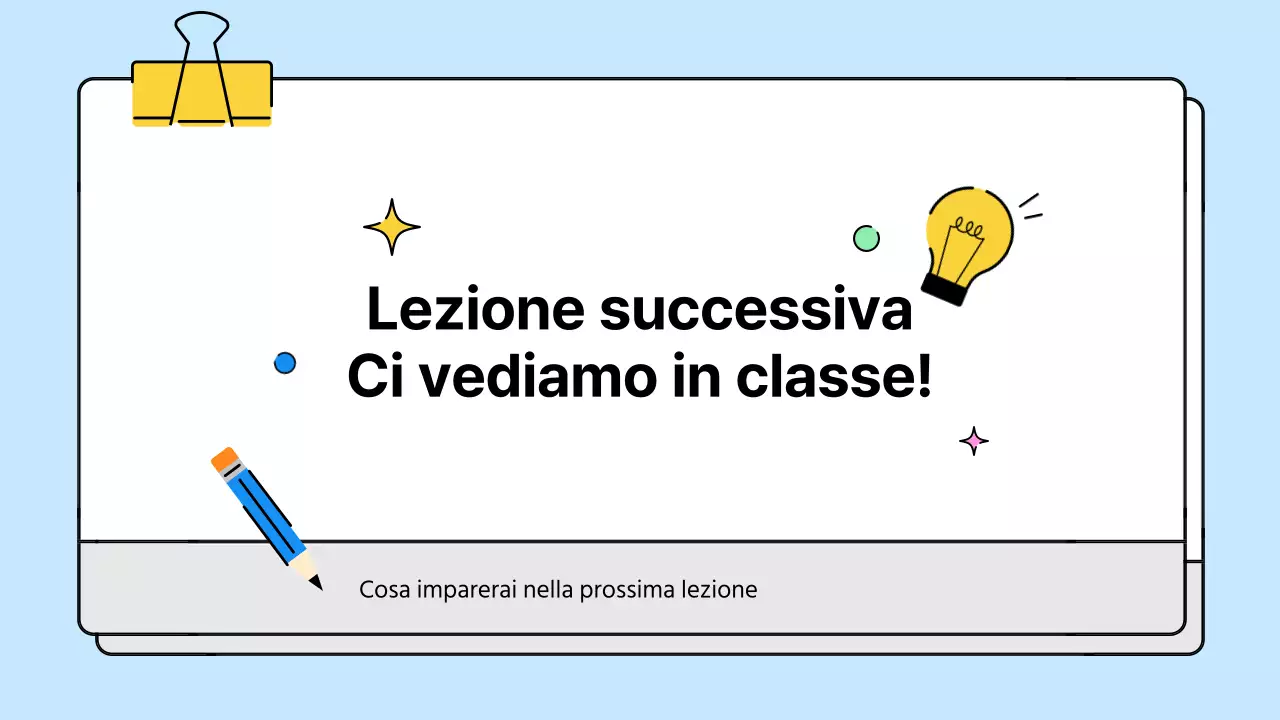 Lezione successiva
Ci vediamo in classe!

Cosa imparerai nella prossima lezione